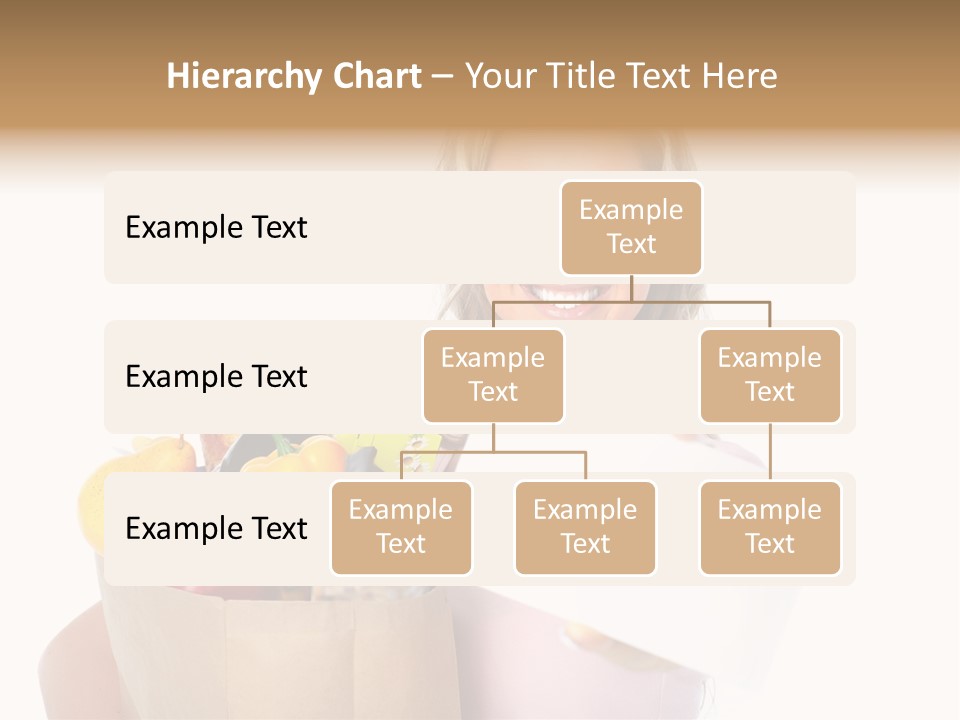 Hierarchy Chart – Your Title Text Here

Example Text

Example Text

Example Text

Example Text

Example Text

Example Text

Example Text

Example Text

Example Text